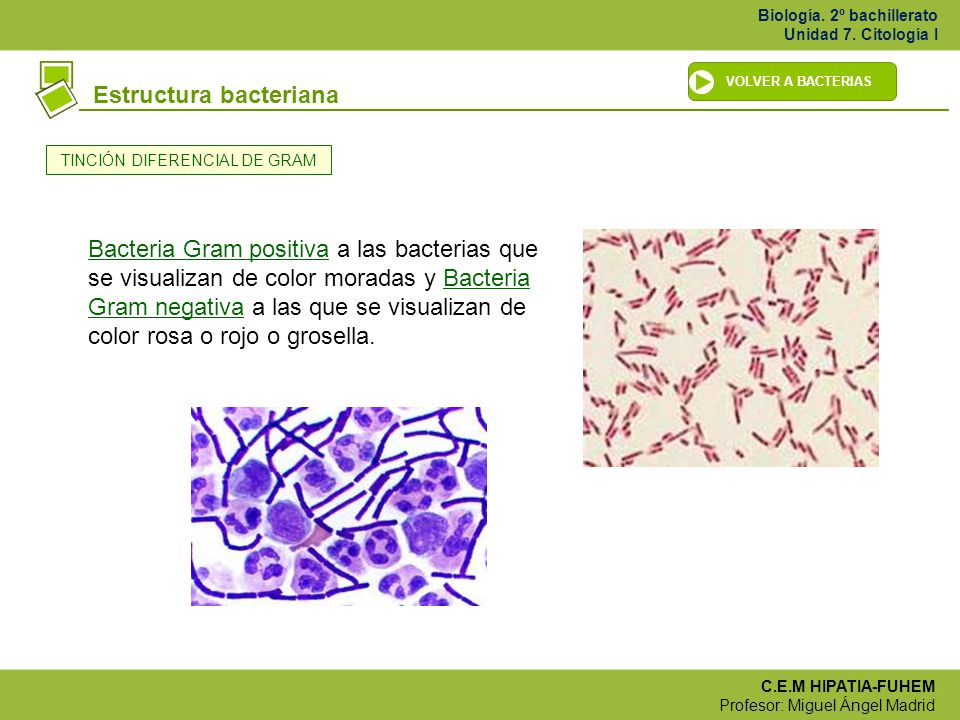 Biología. 2º bachillerato
Unidad 7. Citología I

Estructura bacteriana

VOLVER A BACTERIAS

TINCIÓN DIFERENCIAL DE GRAM

Bacteria Gram positiva a las bacterias que se visualizan de color moradas y Bacteria Gram negativa a las que se visualizan de color rosa o rojo o grosella.

C.E.M HIPATIA-FUHEM
Profesor: Miguel Ángel Madrid